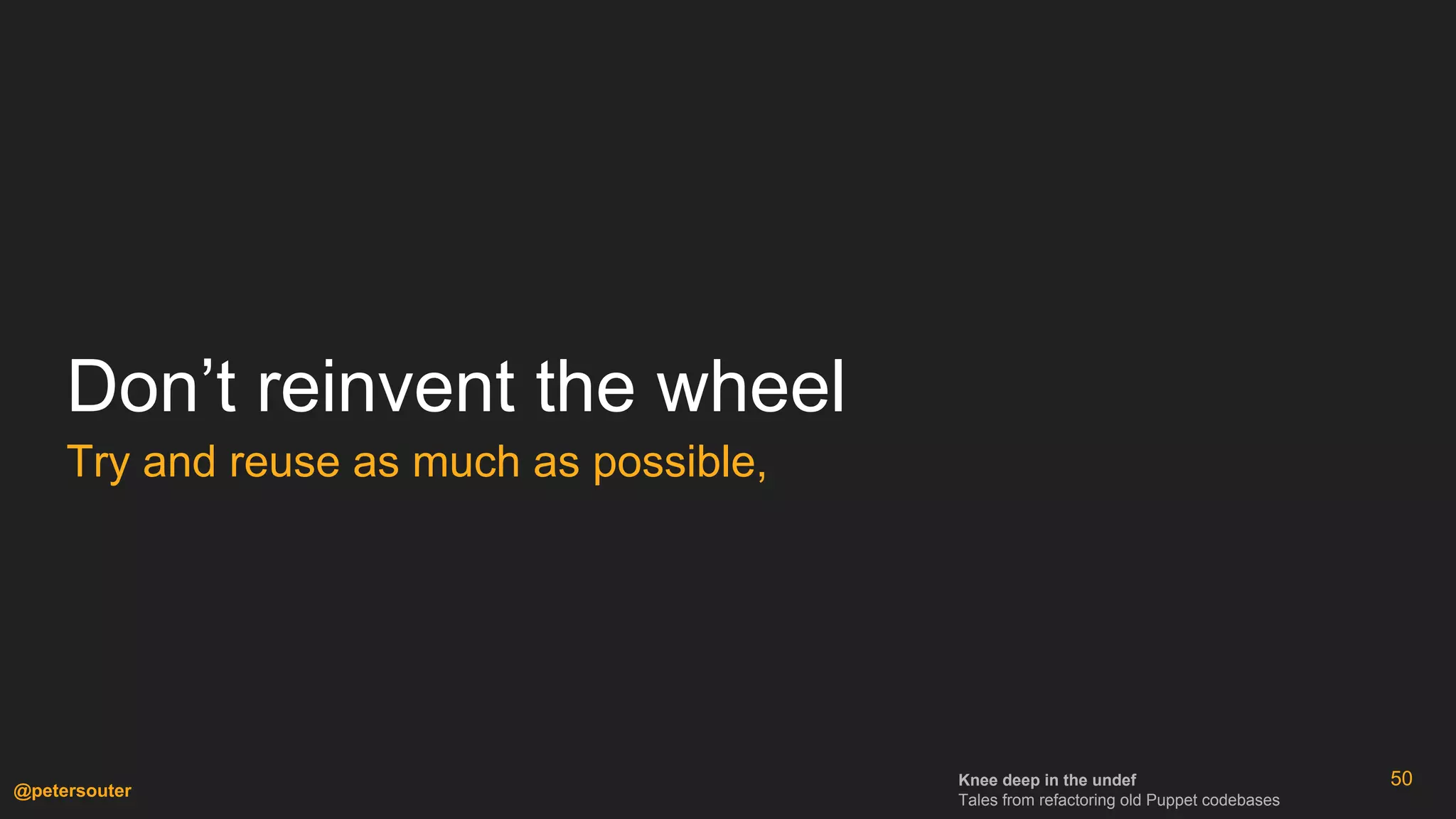 Don’t reinvent the wheel

Try and reuse as much as possible,

@petersouter

Knee deep in the undef
Tales from refactoring old Puppet codebases

50